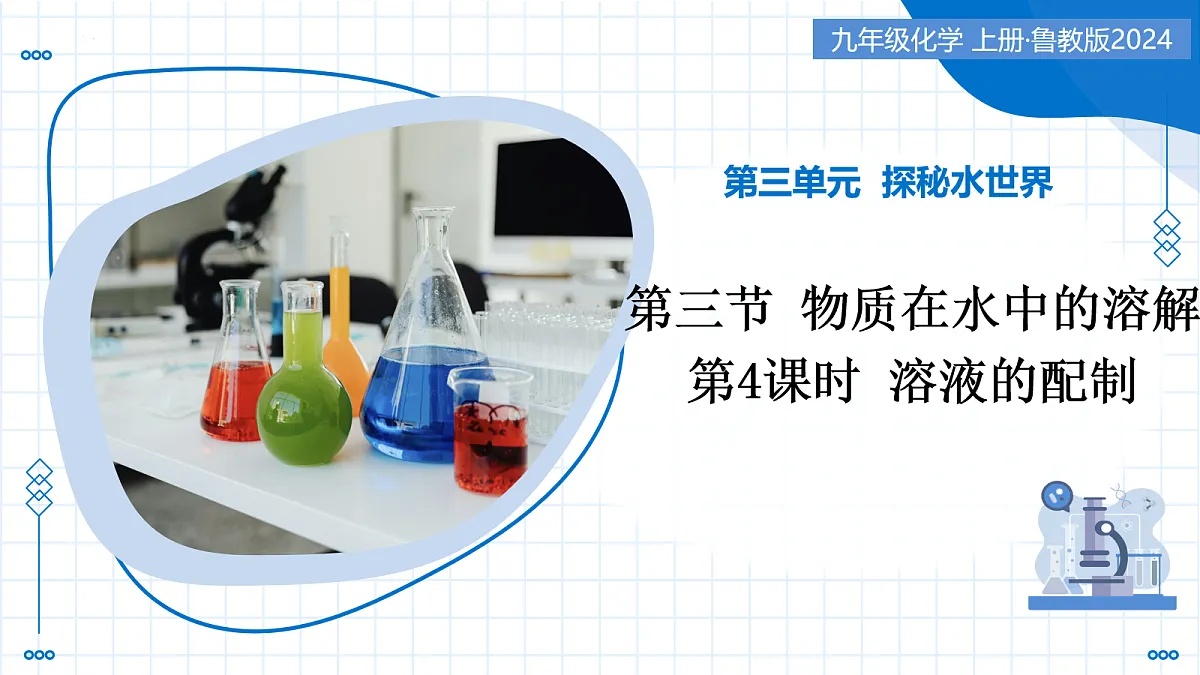 九年级化学 上册·鲁教版2024

第三单元 探秘水世界

第三节 物质在水中的溶解
第4课时 溶液的配制